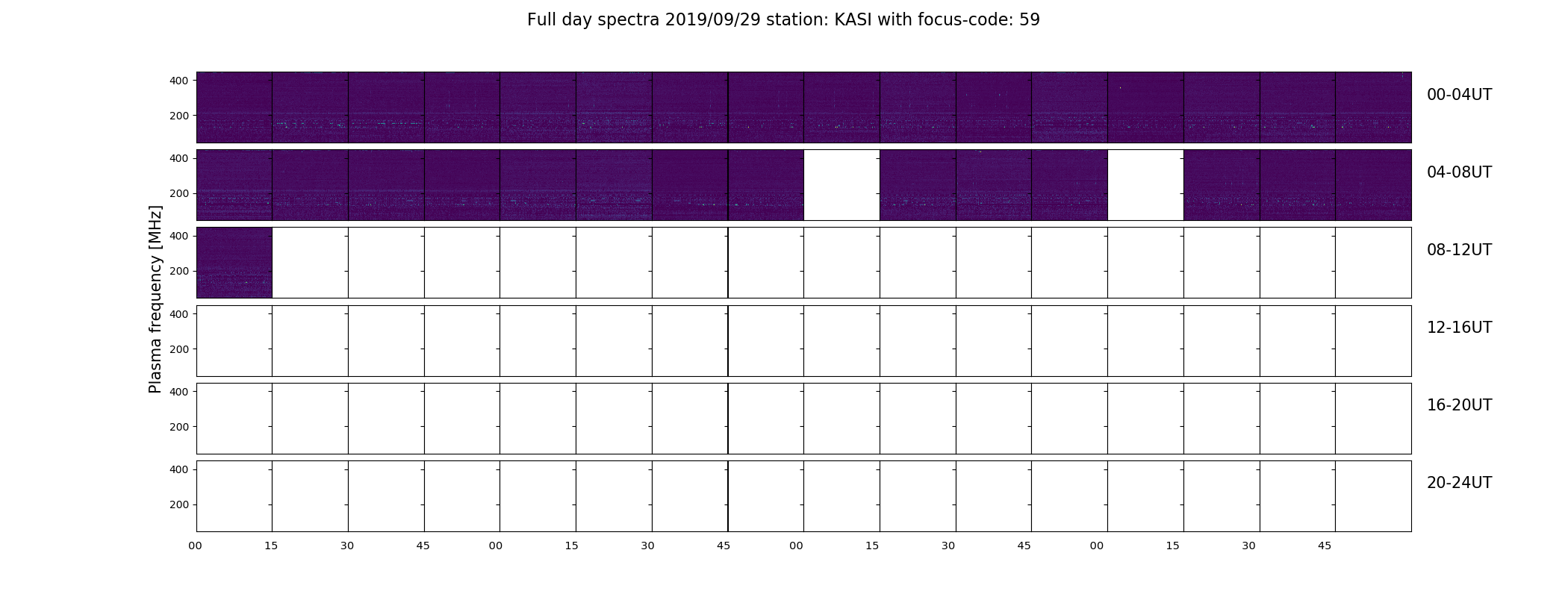 Full day spectra 2019/09/29 station: KASI with focus-code: 59

Plasma frequency [MHz]

400
200
00-04UT

400
200
04-08UT

400
200
08-12UT

400
200
12-16UT

400
200
16-20UT

400
200
20-24UT

00 15 30 45 00 15 30 45 00 15 30 45 00 15 30 45